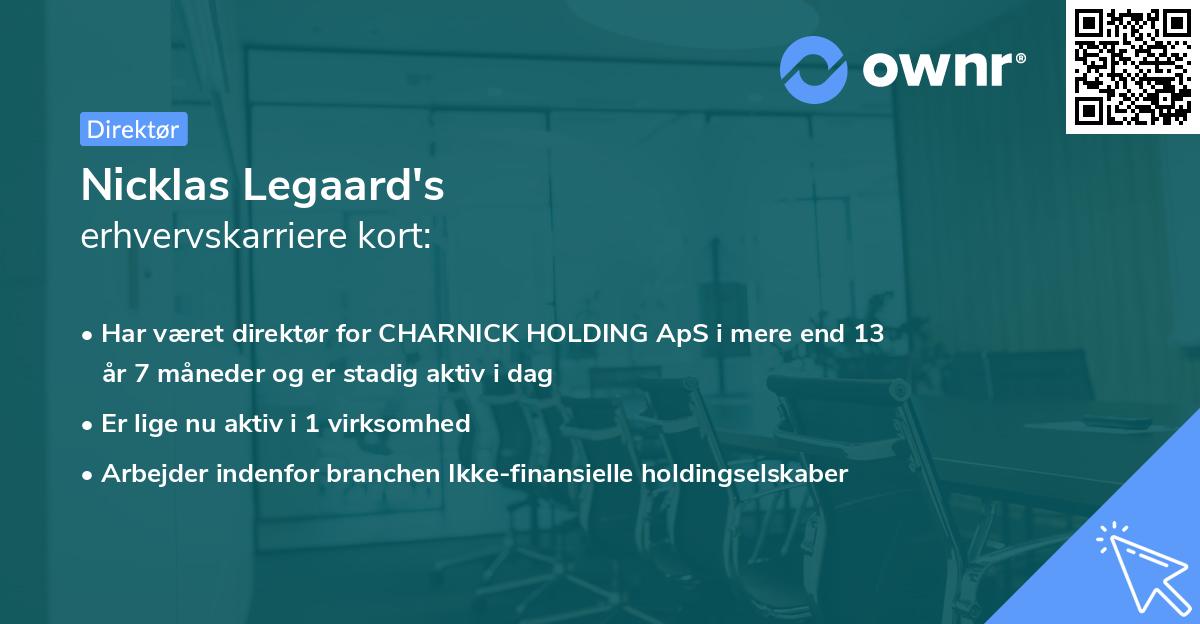 ownr®

Direktør

Nicklas Legaard's
erhvervskarriere kort:

• Har været direktør for CHARNICK HOLDING ApS i mere end 13 år 7 måneder og er stadig aktiv i dag
• Er lige nu aktiv i 1 virksomhed
• Arbejder indenfor branchen Ikke-finansielle holdingselskaber